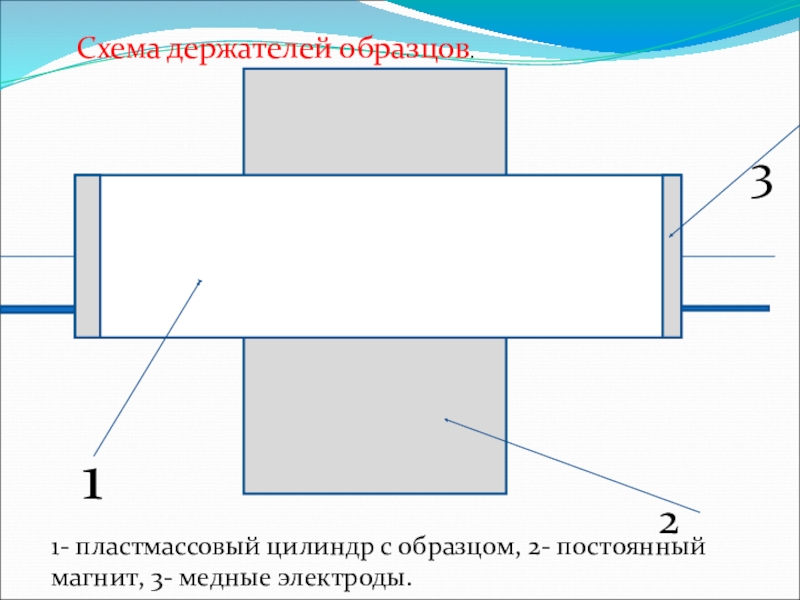 Схема держателей образцов.

3

1

2

1- пластмассовый цилиндр с образцом, 2- постоянный магнит, 3- медные электроды.